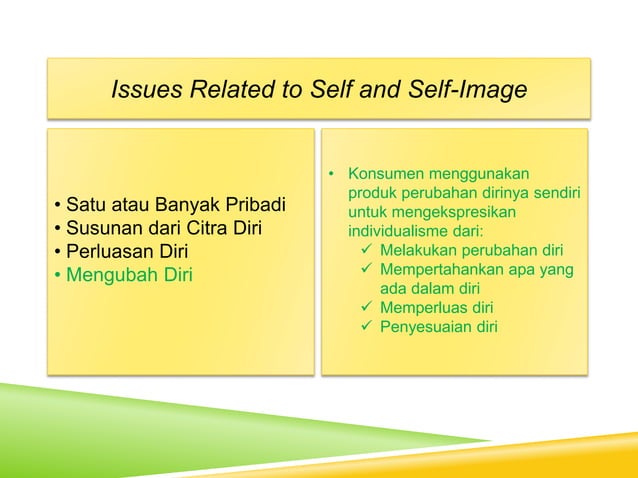 Issues Related to Self and Self-Image

• Satu atau Banyak Pribadi
• Susunan dari Citra Diri
• Perluasan Diri
• Mengubah Diri

• Konsumen menggunakan produk perubahan dirinya sendiri untuk mengekspresikan individualisme dari:
✓ Melakukan perubahan diri
✓ Mempertahankan apa yang ada dalam diri
✓ Memperluas diri
✓ Penyesuaian diri